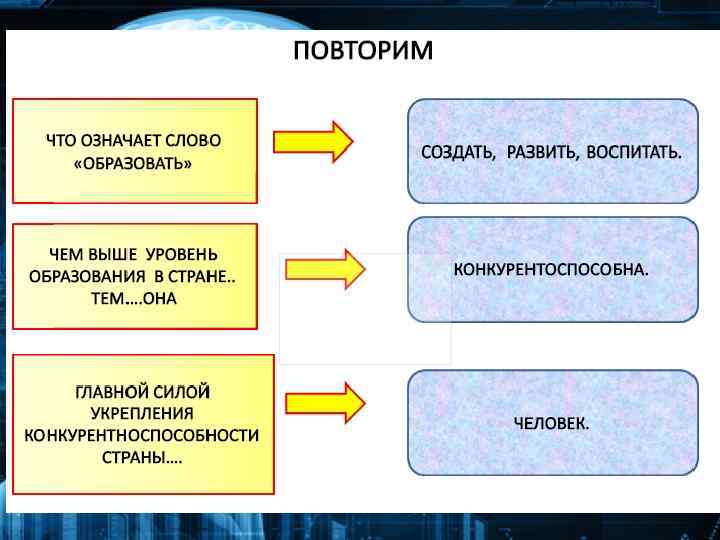 ПОВТОРИМ

ЧТО ОЗНАЧАЕТ СЛОВО «ОБРАЗОВАТЬ»

СОЗДАТЬ, РАЗВИТЬ, ВОСПИТАТЬ.

ЧЕМ ВЫШЕ УРОВЕНЬ ОБРАЗОВАНИЯ В СТРАНЕ.. ТЕМ....ОНА

КОНКУРЕНТОСПОСОБНА.

ГЛАВНОЙ СИЛОЙ УКРЕПЛЕНИЯ КОНКУРЕНТНОСПОСОБНОСТИ СТРАНЫ....

ЧЕЛОВЕК.